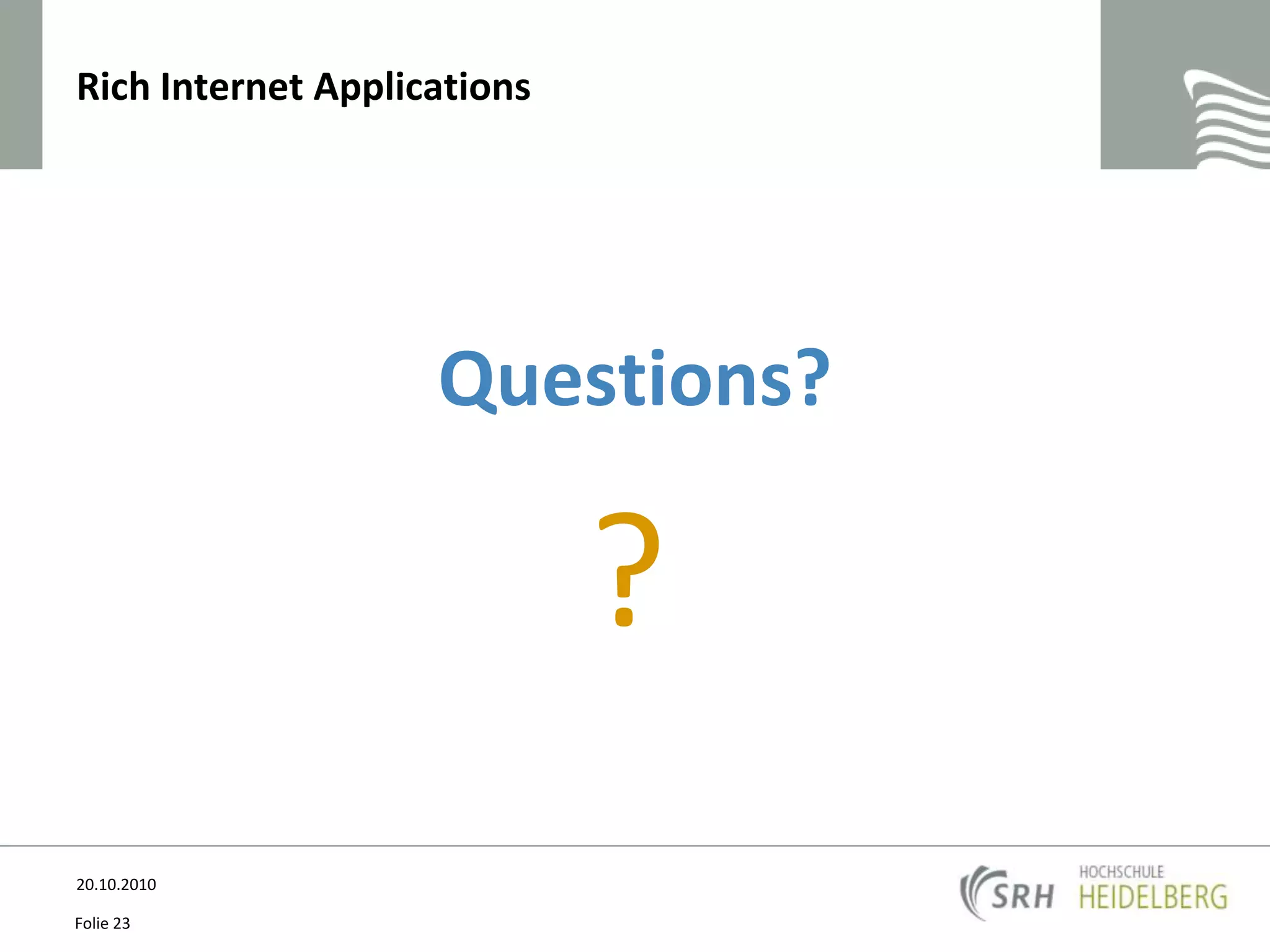 Rich Internet Applications

Questions?

?

20.10.2010

Folie 23

SRH HOCHSCHULE HEIDELBERG